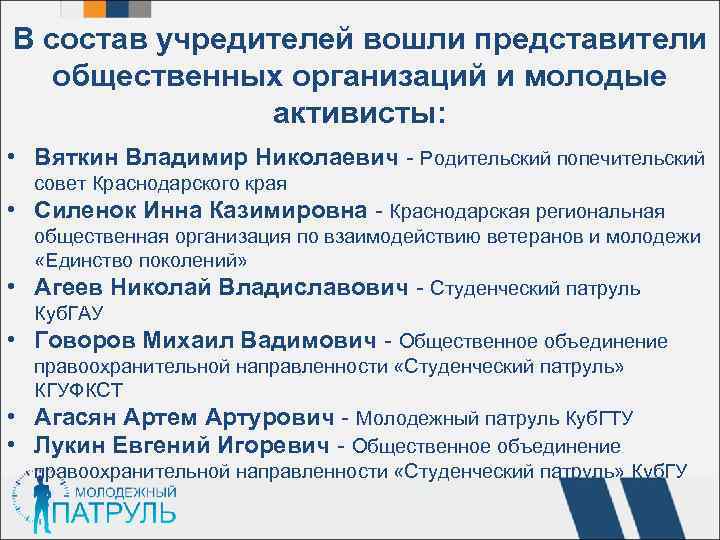 В состав учредителей вошли представители общественных организаций и молодые активисты:

• Вяткин Владимир Николаевич - Родительский попечительский совет Краснодарского края
• Силенок Инна Казимировна - Краснодарская региональная общественная организация по взаимодействию ветеранов и молодежи «Единство поколений»
• Агеев Николай Владиславович - Студенческий патруль КубГАУ
• Говоров Михаил Вадимович - Общественное объединение правоохранительной направленности «Студенческий патруль» КГУФКСТ
• Агасян Артем Артурович - Молодежный патруль КубГТУ
• Лукин Евгений Игоревич - Общественное объединение правоохранительной направленности «Студенческий патруль» КубГУ

МОЛОДЕЖНЫЙ ПАТРУЛЬ